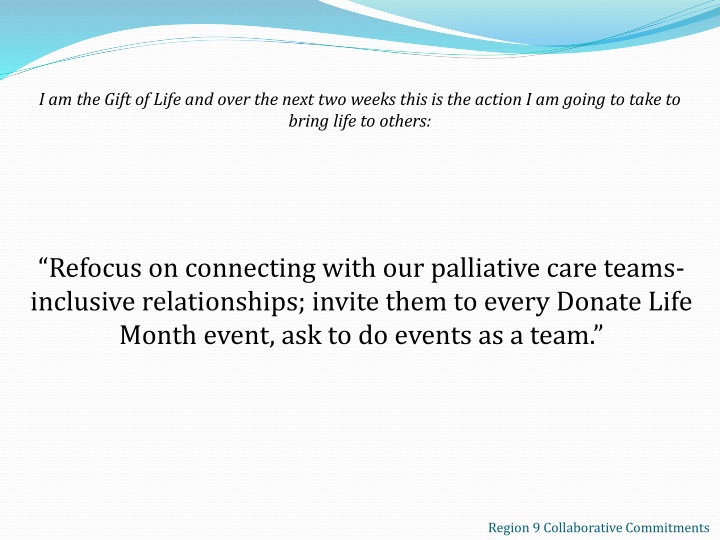 I am the Gift of Life and over the next two weeks this is the action I am going to take to bring life to others:

“Refocus on connecting with our palliative care teams-inclusive relationships; invite them to every Donate Life Month event, ask to do events as a team.”

Region 9 Collaborative Commitments